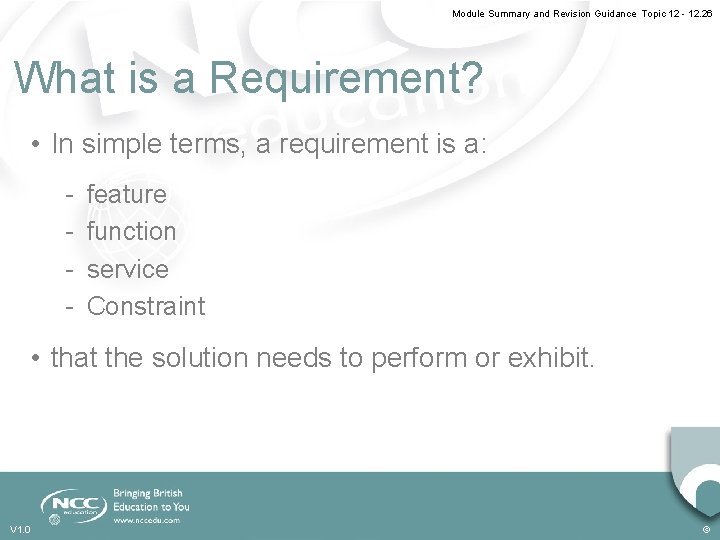 Module Summary and Revision Guidance Topic 12 - 12.26

What is a Requirement?

• In simple terms, a requirement is a:

- feature
- function
- service
- Constraint

• that the solution needs to perform or exhibit.

NCC education

Bringing British Education to You

www.nccedu.com

V1.0

©